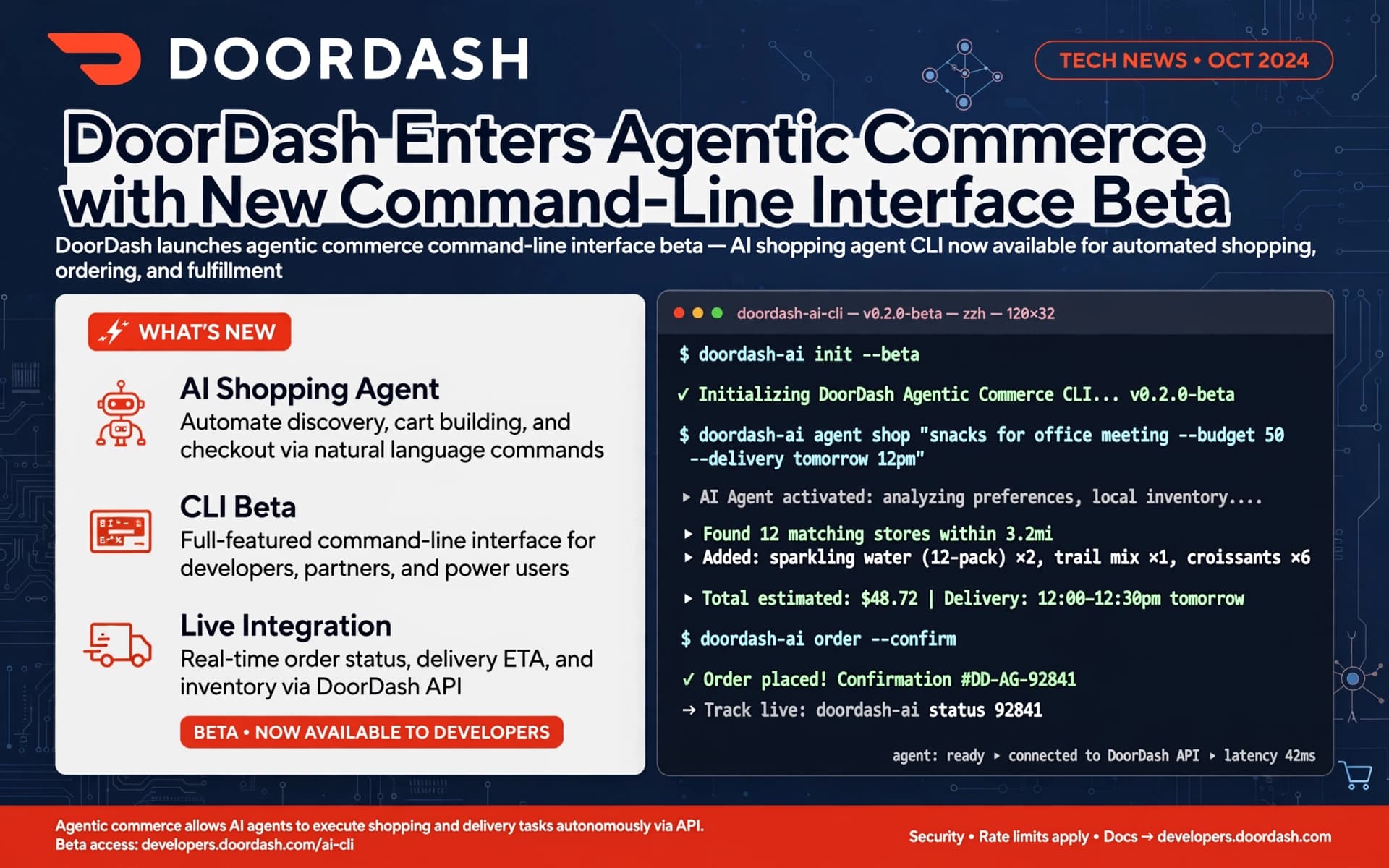 DOORDASH

TECH NEWS • OCT 2024

DoorDash Enters Agentic Commerce with New Command-Line Interface Beta

DoorDash launches agentic commerce command-line interface beta — AI shopping agent CLI now available for automated shopping, ordering, and fulfillment

WHAT'S NEW

AI Shopping Agent
Automate discovery, cart building, and checkout via natural language commands

CLI Beta
Full-featured command-line interface for developers, partners, and power users

Live Integration
Real-time order status, delivery ETA, and inventory via DoorDash API

BETA • NOW AVAILABLE TO DEVELOPERS

doordash-ai-cli — v0.2.0-beta — zzh — 120×32

$ doordash-ai init --beta

✓ Initializing DoorDash Agentic Commerce CLI... v0.2.0-beta

$ doordash-ai agent shop "snacks for office meeting --budget 50 --delivery tomorrow 12pm"

▸ AI Agent activated: analyzing preferences, local inventory....

▸ Found 12 matching stores within 3.2mi
▸ Added: sparkling water (12-pack) ×2, trail mix ×1, croissants ×6

▸ Total estimated: $48.72 | Delivery: 12:00–12:30pm tomorrow

$ doordash-ai order --confirm

✓ Order placed! Confirmation #DD-AG-92841
→ Track live: doordash-ai status 92841

agent: ready ▸ connected to DoorDash API ▸ latency 42ms

Agentic commerce allows AI agents to execute shopping and delivery tasks autonomously via API.
Beta access: developers.doordash.com/ai-cli

Security • Rate limits apply • Docs → developers.doordash.com